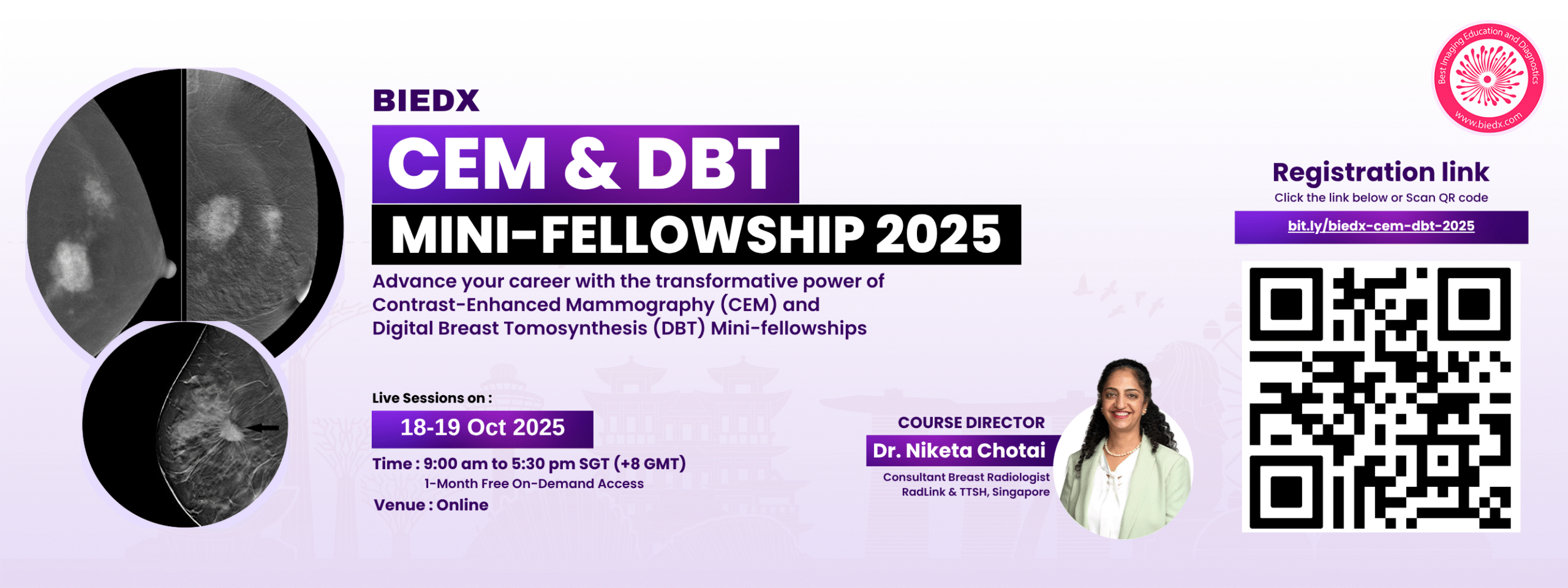 BIEDX

CEM & DBT

MINI-FELLOWSHIP 2025

Advance your career with the transformative power of Contrast-Enhanced Mammography (CEM) and Digital Breast Tomosynthesis (DBT) Mini-fellowships

Live Sessions on :

18-19 Oct 2025

Time : 9:00 am to 5:30 pm SGT (+8 GMT)
1-Month Free On-Demand Access

Venue : Online

COURSE DIRECTOR

Dr. Niketa Chotai

Consultant Breast Radiologist
RadLink & TTSH, Singapore

Best Imaging Education and Diagnostics
www.biedx.com

Registration link

Click the link below or Scan QR code

bit.ly/biedx-cem-dbt-2025